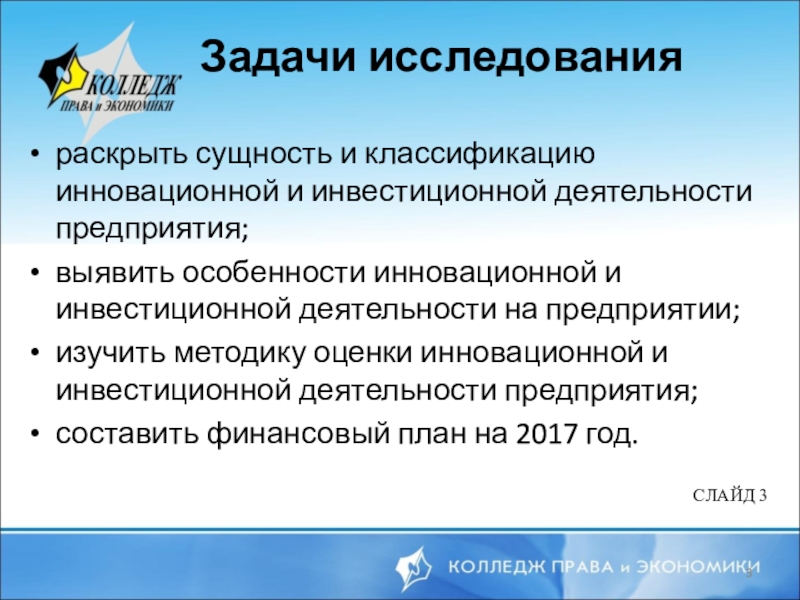 КОЛЛЕДЖ ПРАВА и ЭКОНОМИКИ

Задачи исследования

• раскрыть сущность и классификацию инновационной и инвестиционной деятельности предприятия;
• выявить особенности инновационной и инвестиционной деятельности на предприятии;
• изучить методику оценки инновационной и инвестиционной деятельности предприятия;
• составить финансовый план на 2017 год.

СЛАЙД 3

КОЛЛЕДЖ ПРАВА и ЭКОНОМИКИ

3